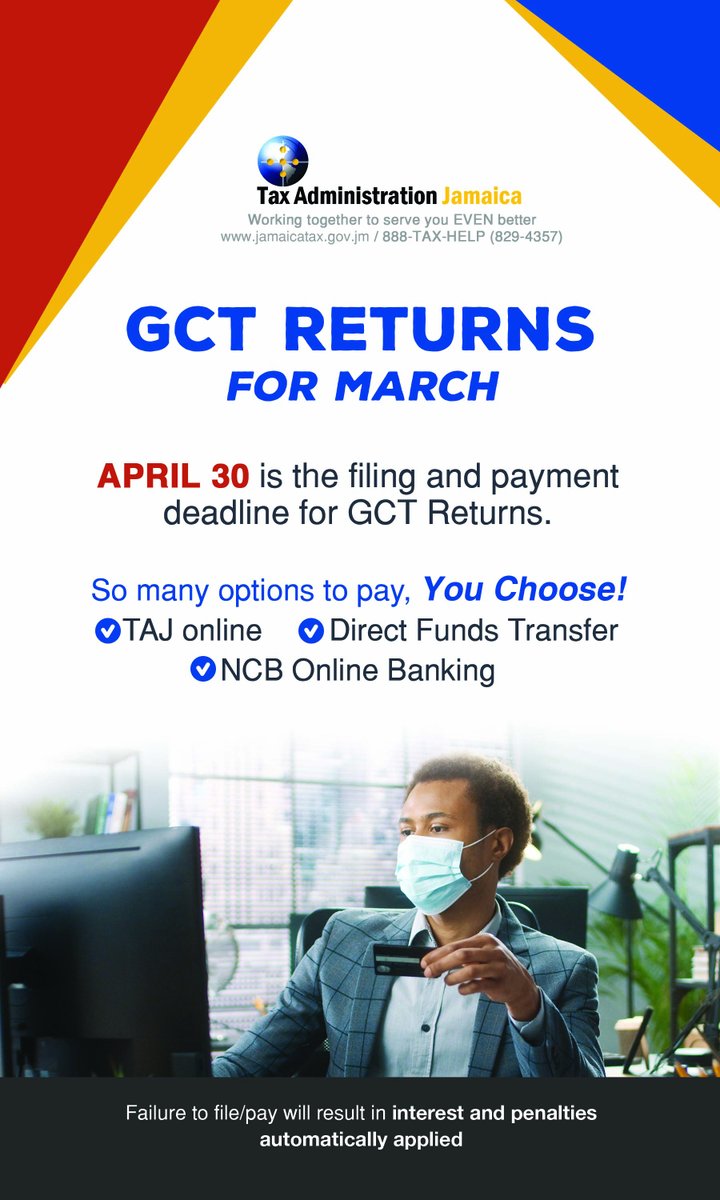 Tax Administration Jamaica
Working together to serve you EVEN better
www.jamaicatax.gov.jm / 888-TAX-HELP (829-4357)

GCT RETURNS
FOR MARCH

APRIL 30 is the filing and payment deadline for GCT Returns.

So many options to pay, You Choose!
TAJ online
Direct Funds Transfer
NCB Online Banking

Failure to file/pay will result in interest and penalties automatically applied